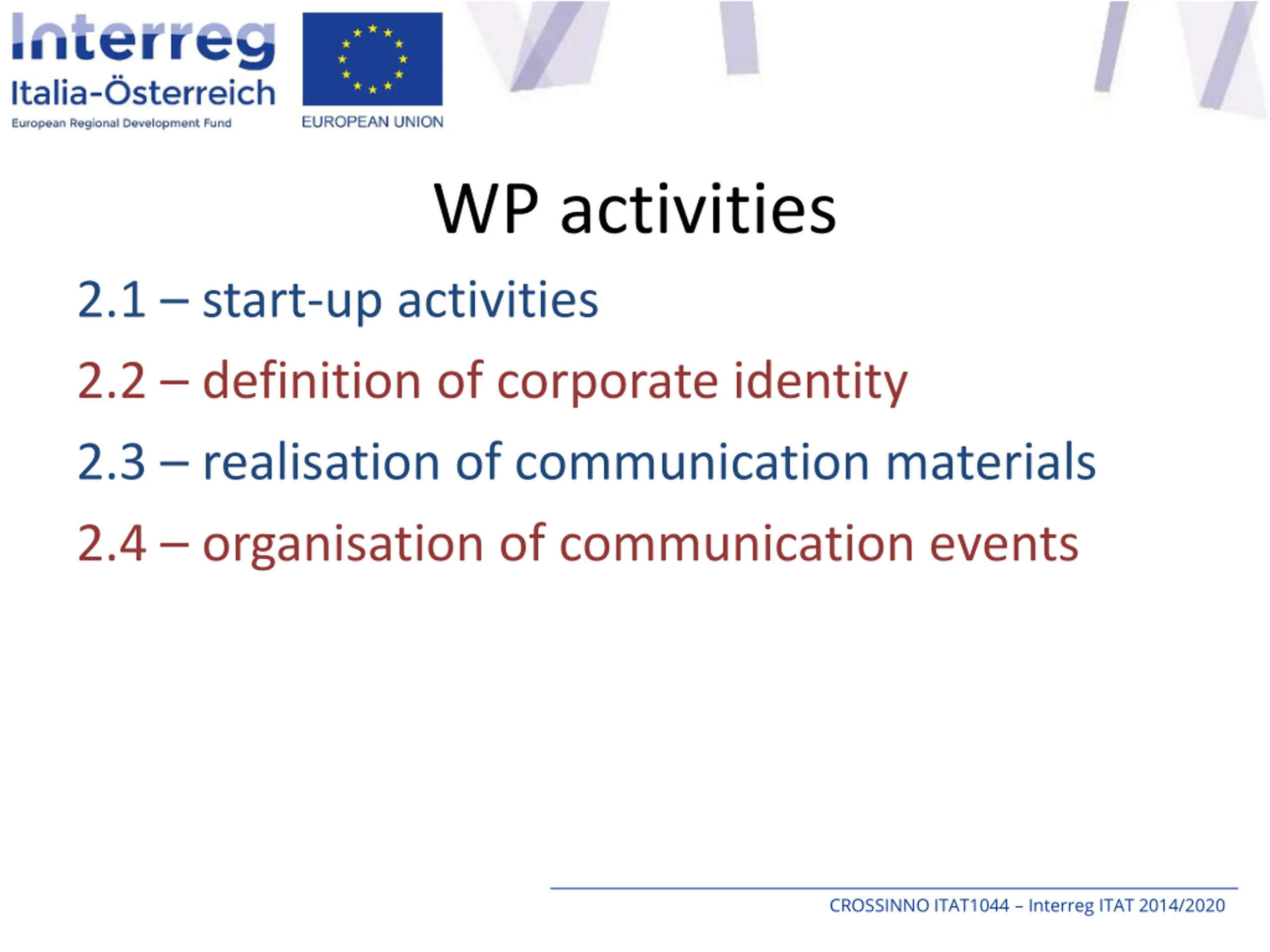 Interreg
Italia-Österreich
European Regional Development Fund

EUROPEAN UNION

WP activities

2.1 – start-up activities

2.2 – definition of corporate identity

2.3 – realisation of communication materials

2.4 – organisation of communication events

CROSSINNO ITAT1044 – Interreg ITAT 2014/2020